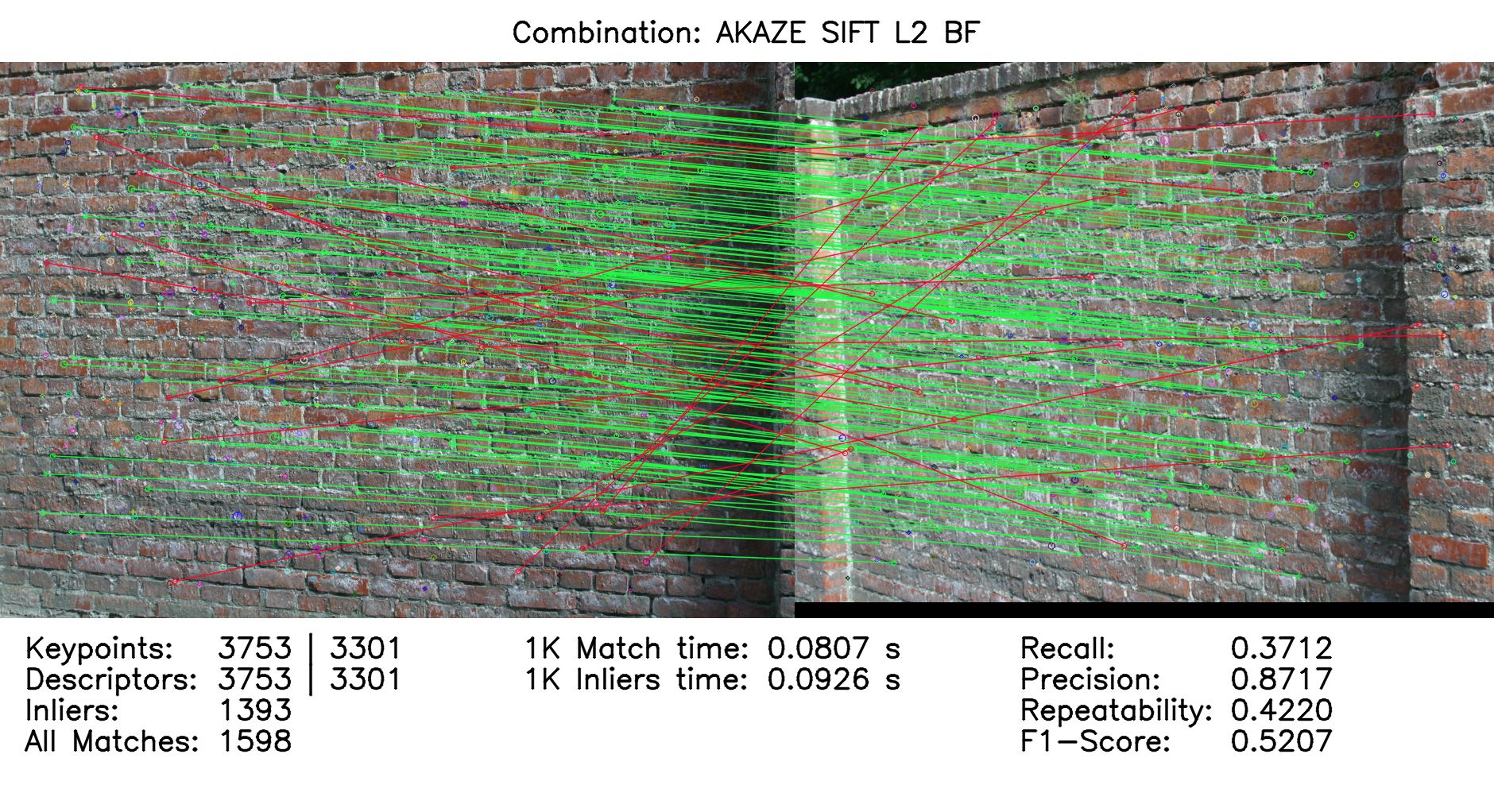 Combination: AKAZE SIFT L2 BF

Keypoints: 3753 | 3301
Descriptors: 3753 | 3301
Inliers: 1393
All Matches: 1598

1K Match time: 0.0807 s
1K Inliers time: 0.0926 s

Recall: 0.3712
Precision: 0.8717
Repeatability: 0.4220
F1-Score: 0.5207